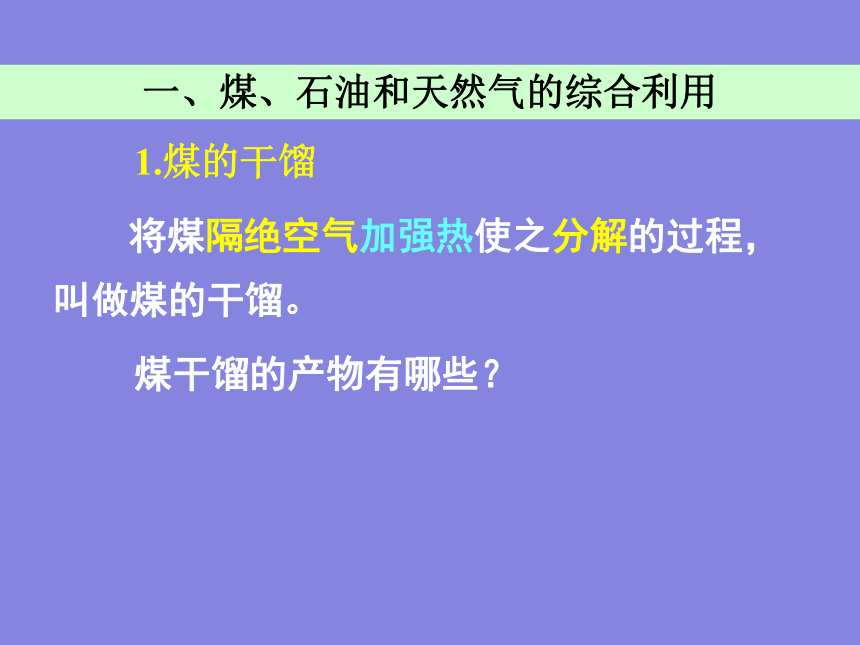 一、煤、石油和天然气的综合利用

1.煤的干馏

将煤隔绝空气加强热使之分解的过程，叫做煤的干馏。

煤干馏的产物有哪些？